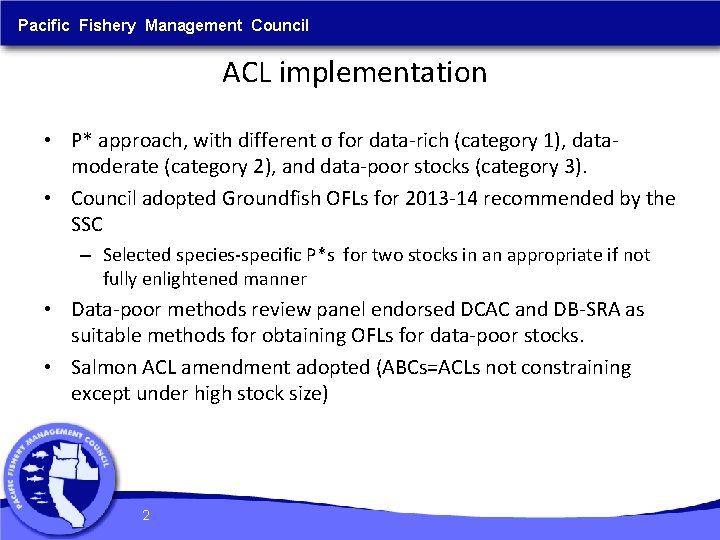 Pacific Fishery Management Council

ACL implementation

• P* approach, with different σ for data-rich (category 1), data-moderate (category 2), and data-poor stocks (category 3).

• Council adopted Groundfish OFLs for 2013-14 recommended by the SSC

– Selected species-specific P*s for two stocks in an appropriate if not fully enlightened manner

• Data-poor methods review panel endorsed DCAC and DB-SRA as suitable methods for obtaining OFLs for data-poor stocks.

• Salmon ACL amendment adopted (ABCs=ACLs not constraining except under high stock size)

PACIFIC FISHERY MANAGEMENT COUNCIL

2